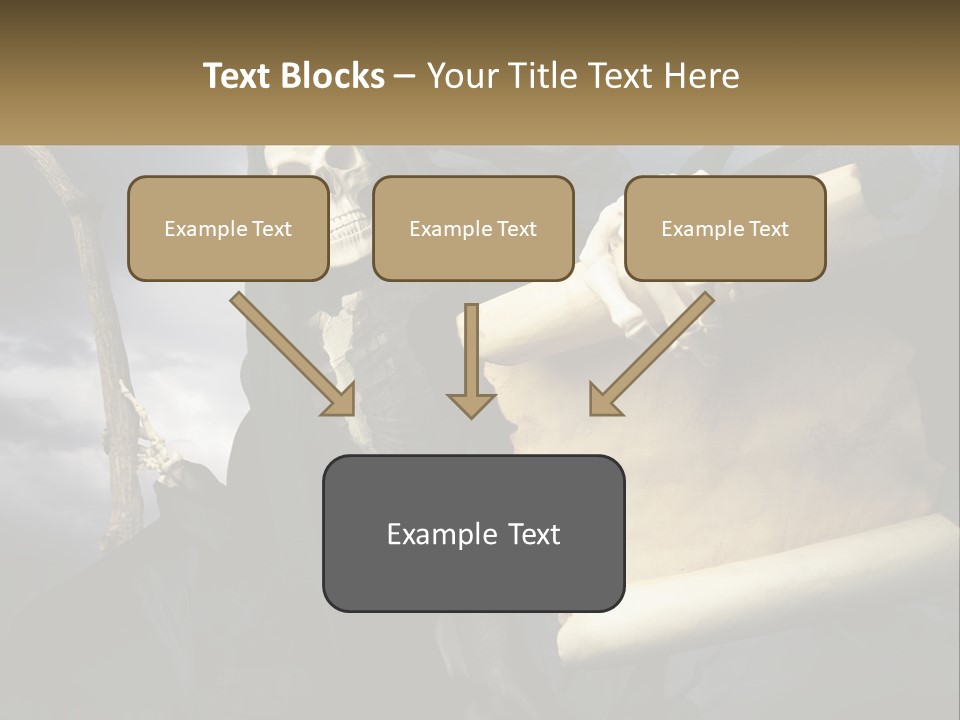 Text Blocks – Your Title Text Here

Example Text

Example Text

Example Text

Example Text